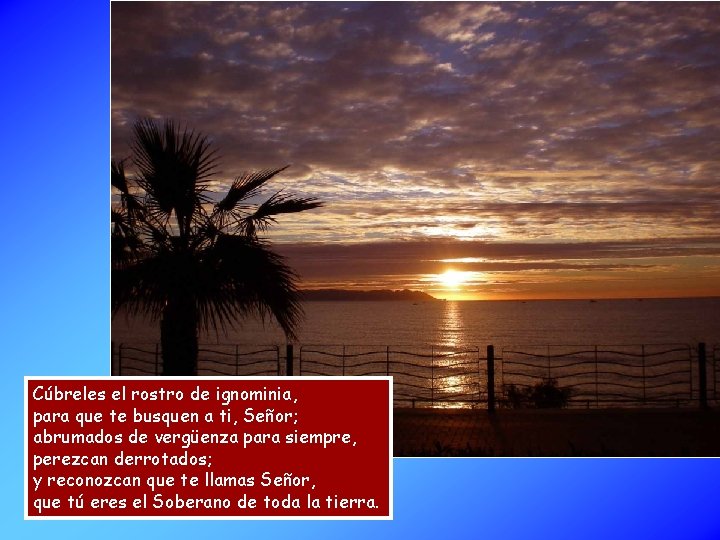 Cúbreles el rostro de ignominia,
para que te busquen a ti, Señor;
abrumados de vergüenza para siempre,
perezcan derrotados;
y reconozcan que te llamas Señor,
que tú eres el Soberano de toda la tierra.